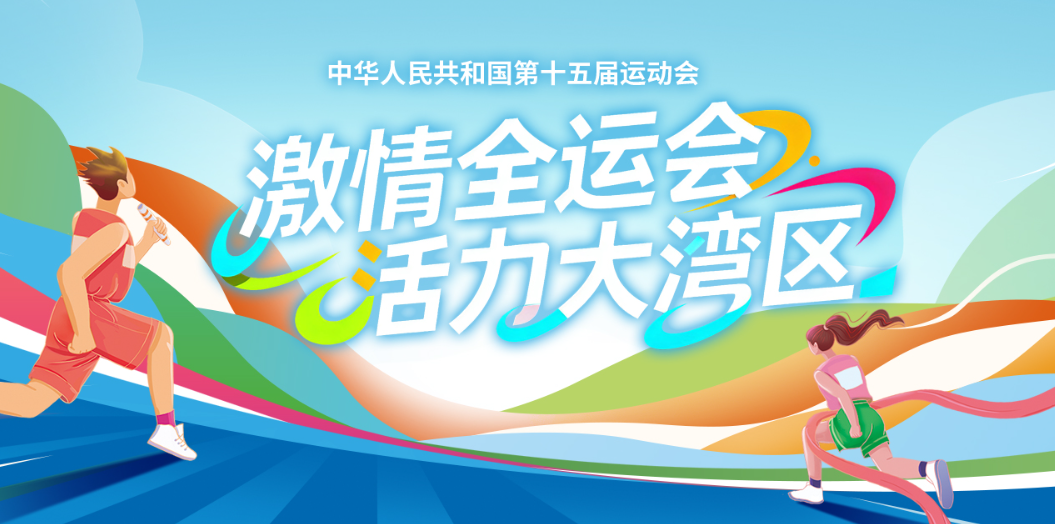 中华人民共和国第十五届运动会

激情全运会
活力大湾区